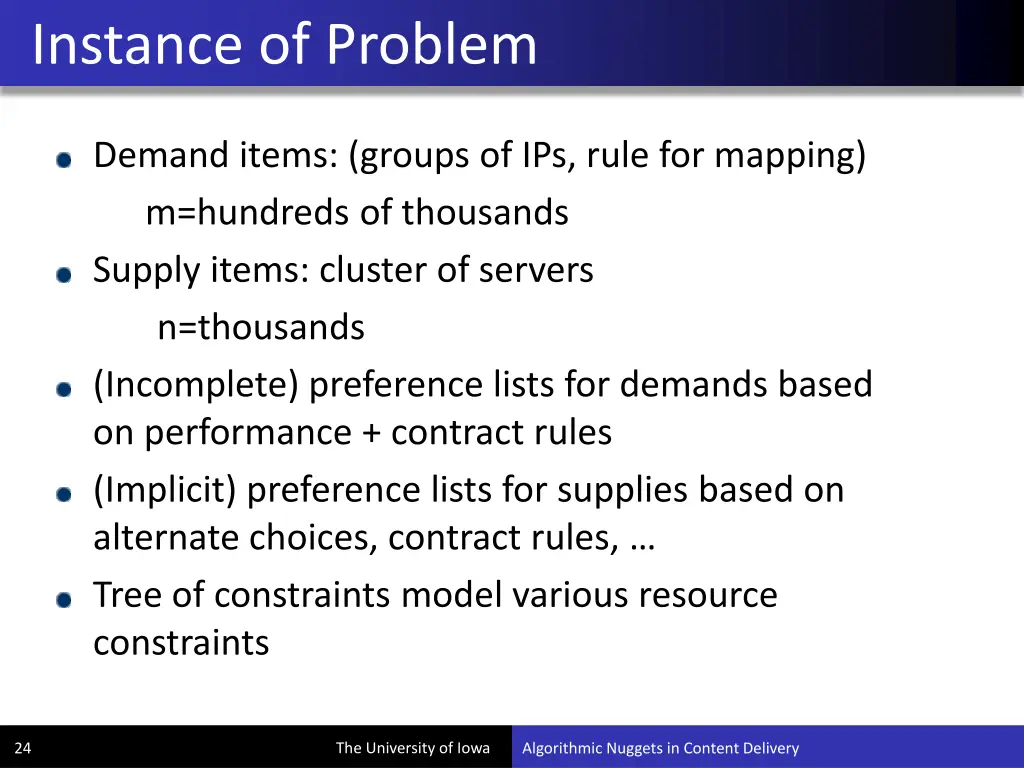 Instance of Problem

Demand items: (groups of IPs, rule for mapping)

m=hundreds of thousands

Supply items: cluster of servers

n=thousands

(Incomplete) preference lists for demands based on performance + contract rules

(Implicit) preference lists for supplies based on alternate choices, contract rules, …

Tree of constraints model various resource constraints

24

The University of Iowa

Algorithmic Nuggets in Content Delivery